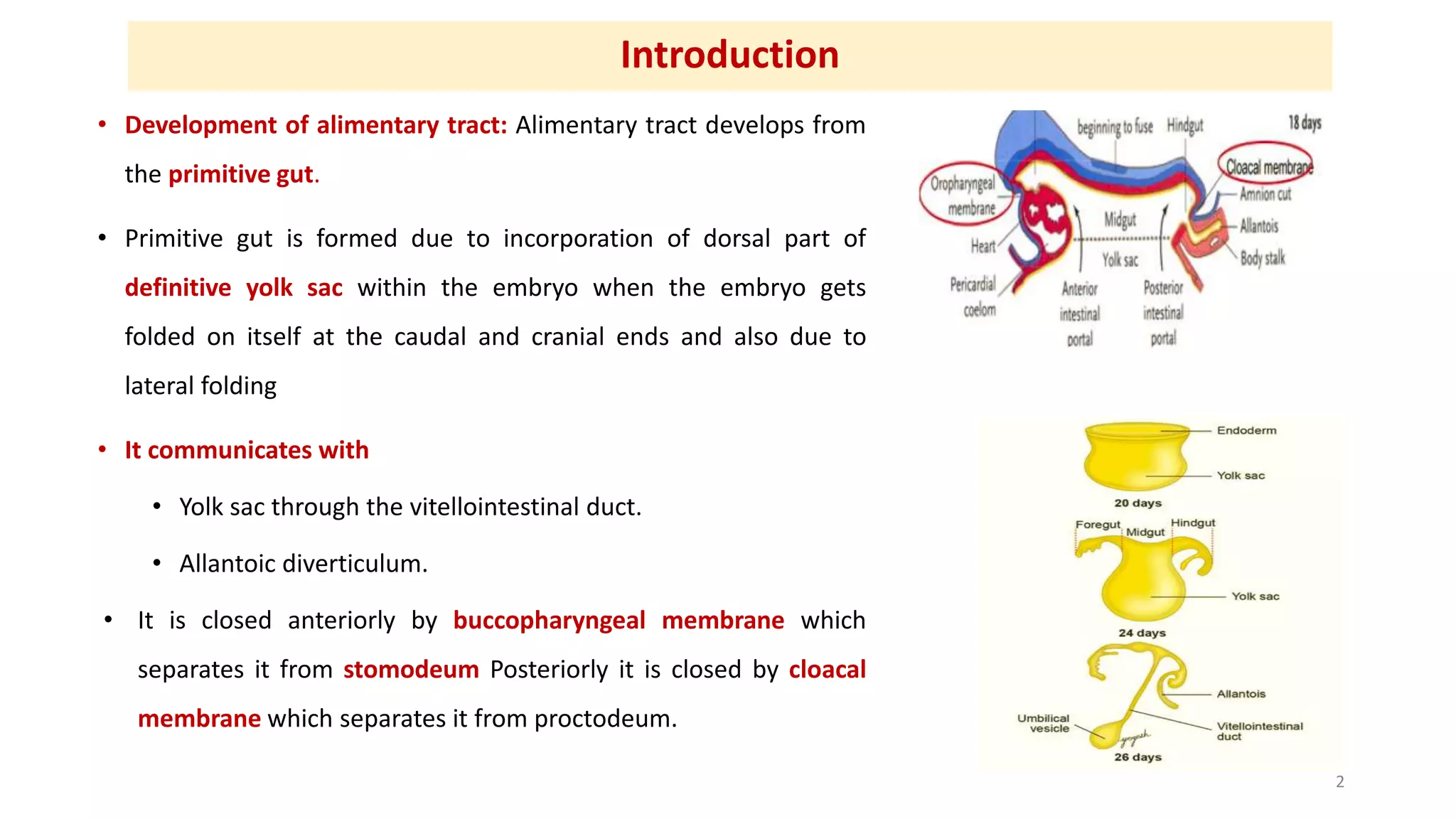 Introduction

• Development of alimentary tract: Alimentary tract develops from the primitive gut.

• Primitive gut is formed due to incorporation of dorsal part of definitive yolk sac within the embryo when the embryo gets folded on itself at the caudal and cranial ends and also due to lateral folding

• It communicates with

• Yolk sac through the vitellointestinal duct.

• Allantoic diverticulum.

• It is closed anteriorly by buccopharyngeal membrane which separates it from stomodeum Posteriorly it is closed by cloacal membrane which separates it from proctodeum.

beginning to fuse
Hindgut
18 days
Oropharyngeal membrane
Cloacal membrane
Amnion cut
Allantois
Body stalk
Heart
Midgut
Yolk sac
Pericardial coelom
Anterior intestinal portal
Posterior intestinal portal

Endoderm
Yolk sac
20 days
Foregut
Midgut
Hindgut
Yolk sac
24 days
Allantois
Umbilical vesicle
Vitellointestinal duct
26 days

2